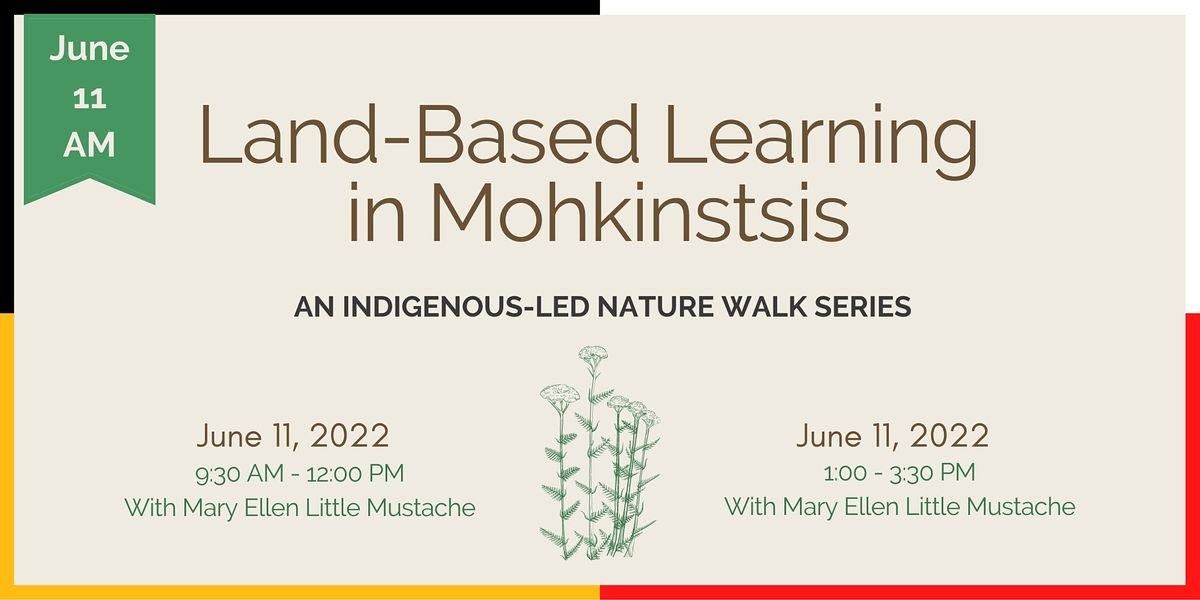 June
11
AM

Land-Based Learning in Mohkinstsis

AN INDIGENOUS-LED NATURE WALK SERIES

June 11, 2022
9:30 AM - 12:00 PM
With Mary Ellen Little Mustache

June 11, 2022
1:00 - 3:30 PM
With Mary Ellen Little Mustache